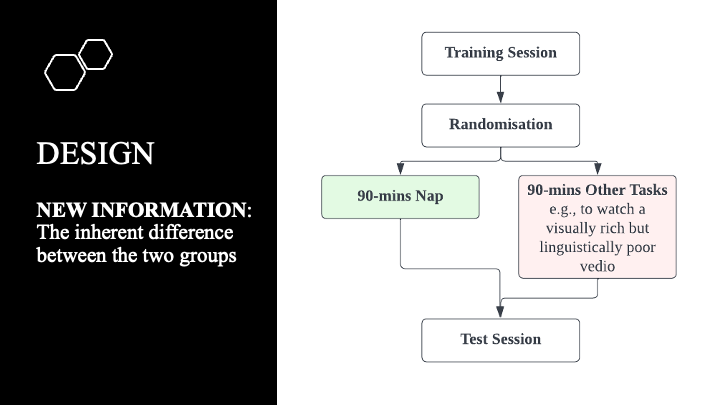 DESIGN

NEW INFORMATION: The inherent difference between the two groups

Training Session

Randomisation

90-mins Nap

90-mins Other Tasks
e.g., to watch a visually rich but linguistically poor vedio

Test Session